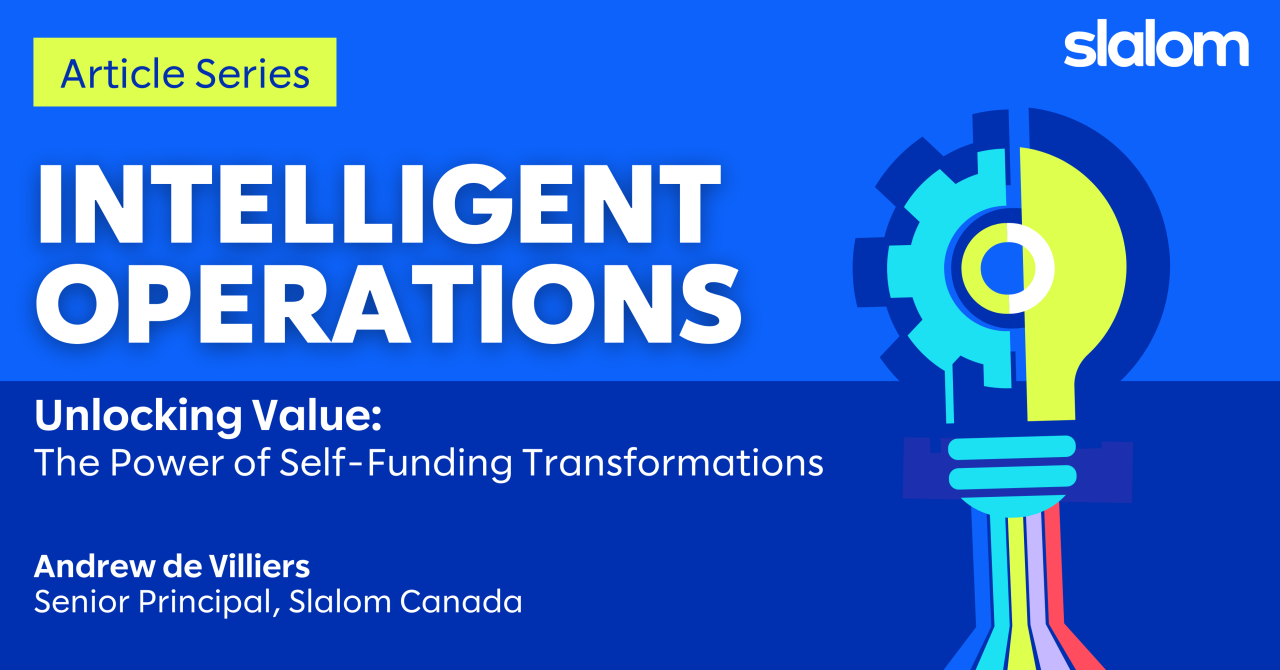 Article Series

slalom

INTELLIGENT OPERATIONS

Unlocking Value:
The Power of Self-Funding Transformations

Andrew de Villiers
Senior Principal, Slalom Canada